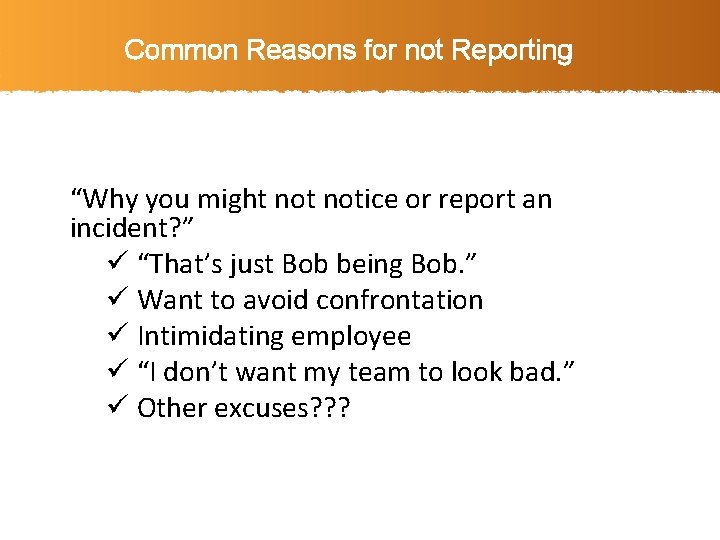 Common Reasons for not Reporting

“Why you might not notice or report an incident?”

✓ “That’s just Bob being Bob.”
✓ Want to avoid confrontation
✓ Intimidating employee
✓ “I don’t want my team to look bad.”
✓ Other excuses???